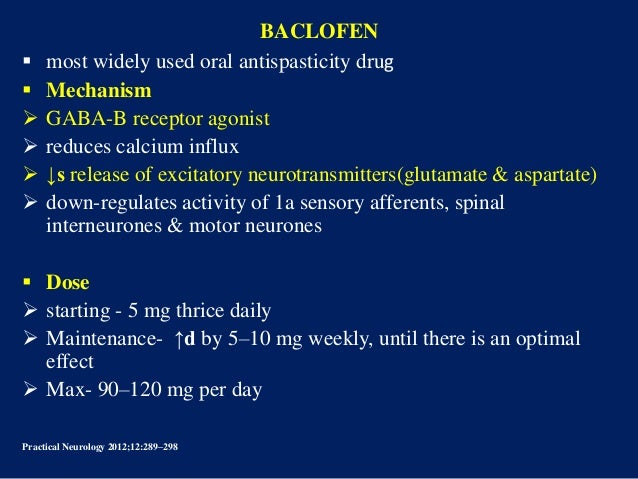 BACLOFEN

▪ most widely used oral antispasticity drug

▪ Mechanism

➢ GABA-B receptor agonist

➢ reduces calcium influx

➢ ↓s release of excitatory neurotransmitters(glutamate & aspartate)

➢ down-regulates activity of 1a sensory afferents, spinal interneurones & motor neurones

▪ Dose

➢ starting - 5 mg thrice daily

➢ Maintenance- ↑d by 5–10 mg weekly, until there is an optimal effect

➢ Max- 90–120 mg per day

Practical Neurology 2012;12:289–298